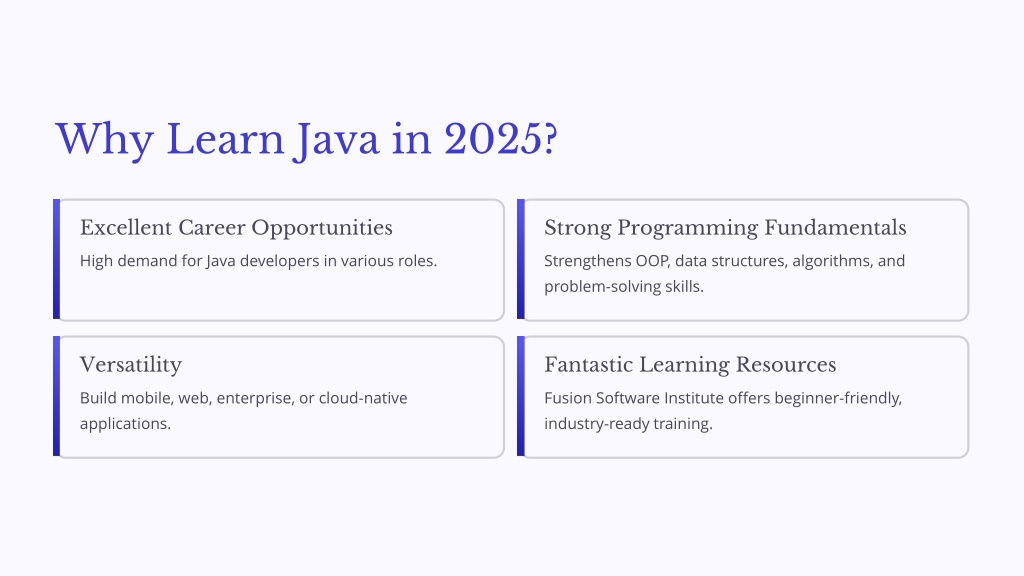 Why Learn Java in 2025?

Excellent Career Opportunities

High demand for Java developers in various roles.

Strong Programming Fundamentals

Strengthens OOP, data structures, algorithms, and problem-solving skills.

Versatility

Build mobile, web, enterprise, or cloud-native applications.

Fantastic Learning Resources

Fusion Software Institute offers beginner-friendly, industry-ready training.